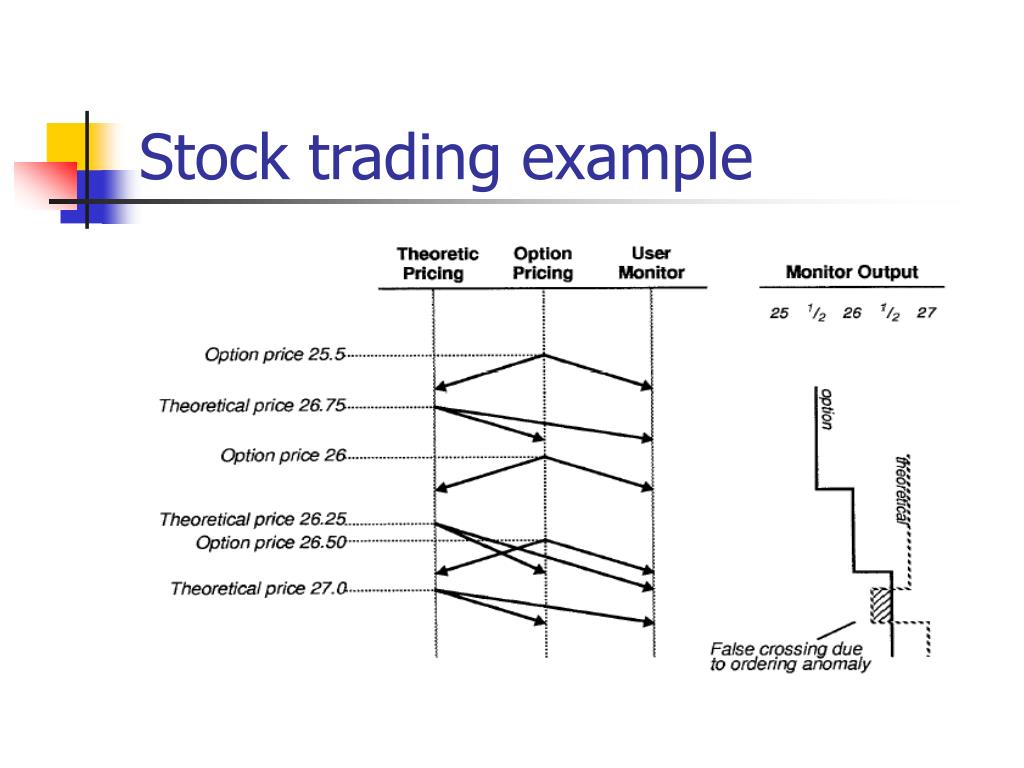 Stock trading example

Theoretic Pricing

Option Pricing

User Monitor

Monitor Output

25 $^1/_2$ 26 $^1/_2$ 27

Option price 25.5

Theoretical price 26.75

Option price 26

Theoretical price 26.25

Option price 26.50

Theoretical price 27.0

option

theoretical

False crossing due to ordering anomaly